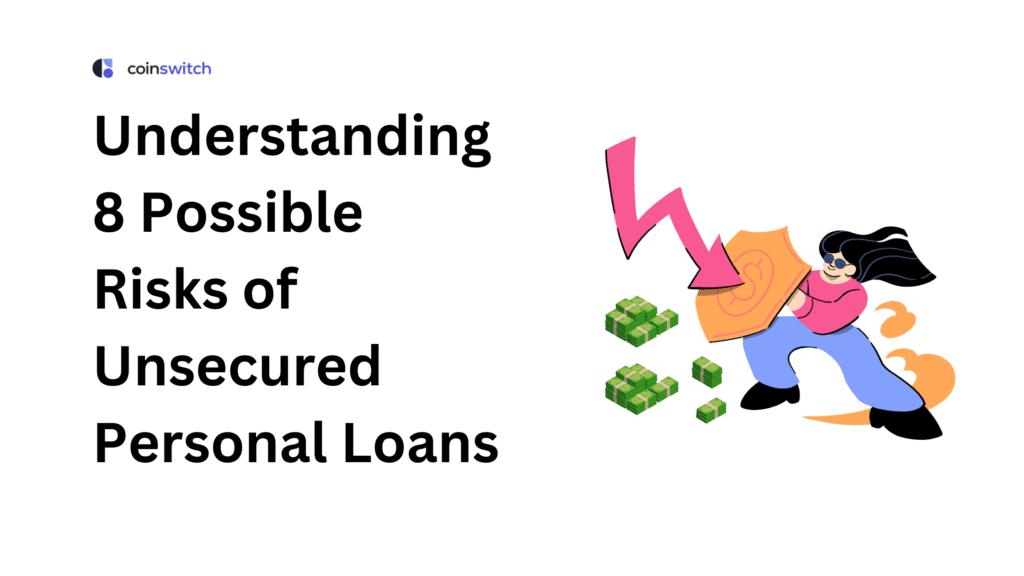 coinswitch

Understanding 8 Possible Risks of Unsecured Personal Loans